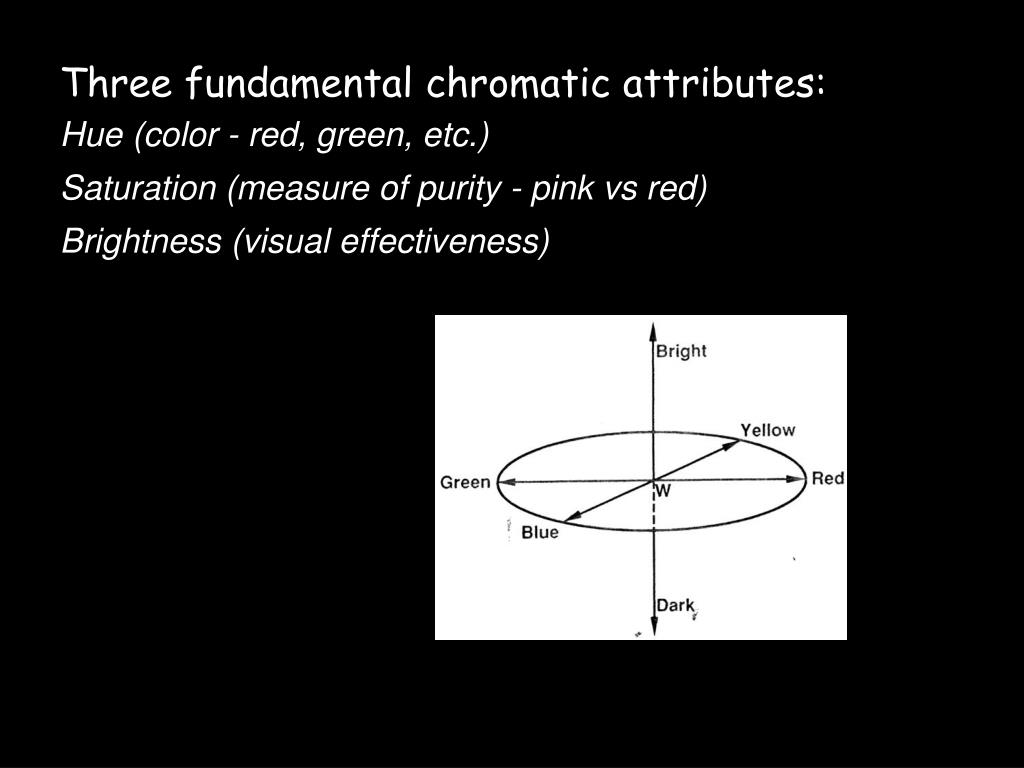 Three fundamental chromatic attributes:

Hue (color - red, green, etc.)

Saturation (measure of purity - pink vs red)

Brightness (visual effectiveness)

Bright

Yellow

Green

Red

W

Blue

Dark